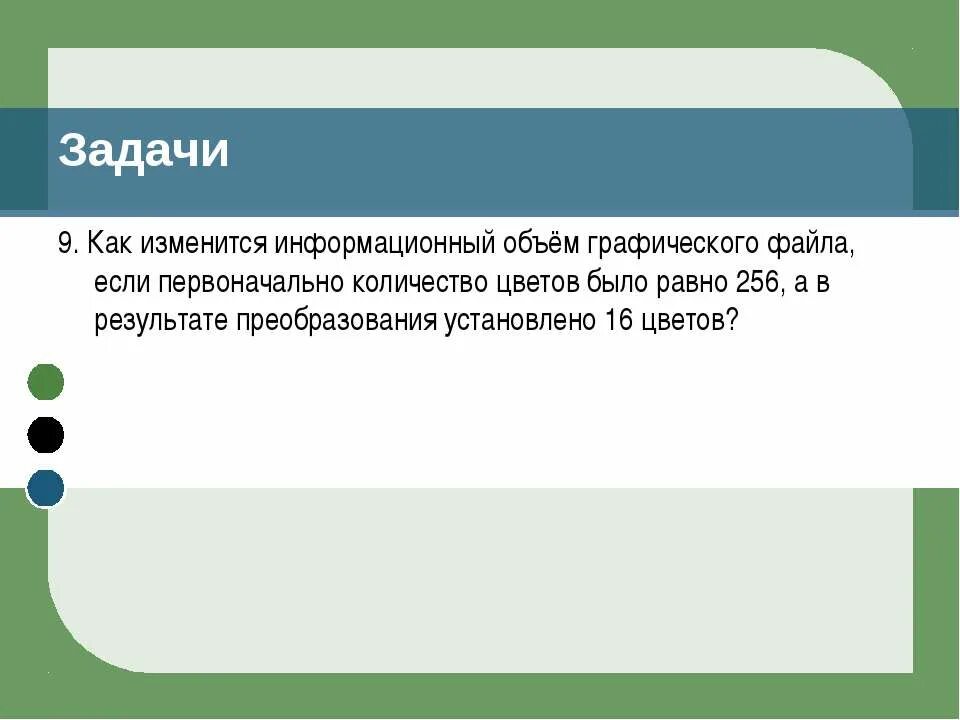 Задачи

9. Как изменится информационный объём графического файла, если первоначально количество цветов было равно 256, а в результате преобразования установлено 16 цветов?